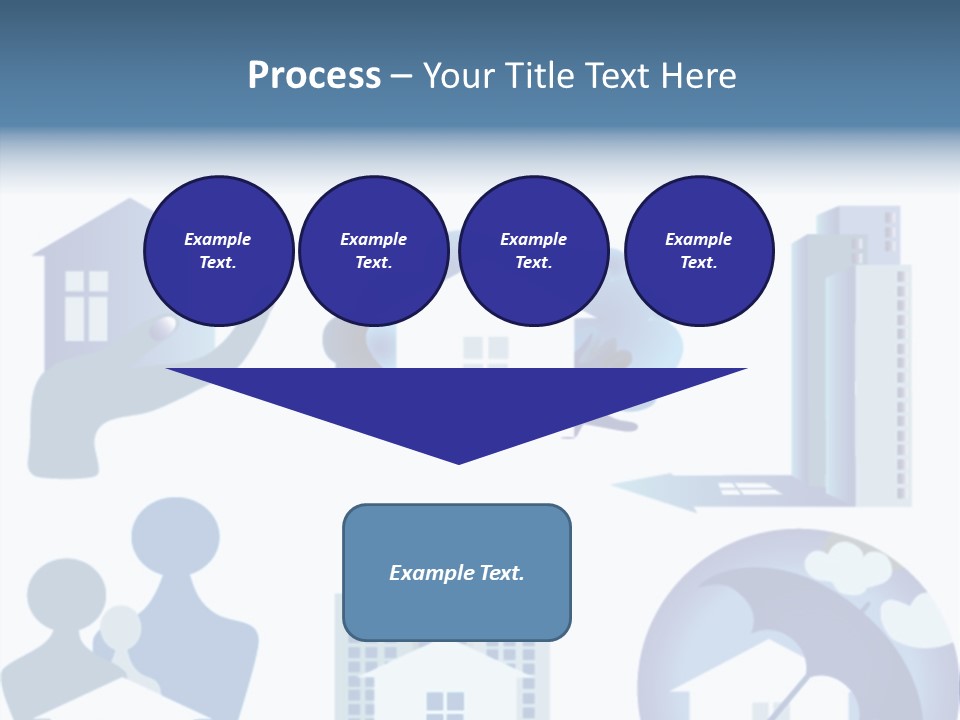 Process – Your Title Text Here

Example Text.

Example Text.

Example Text.

Example Text.

Example Text.